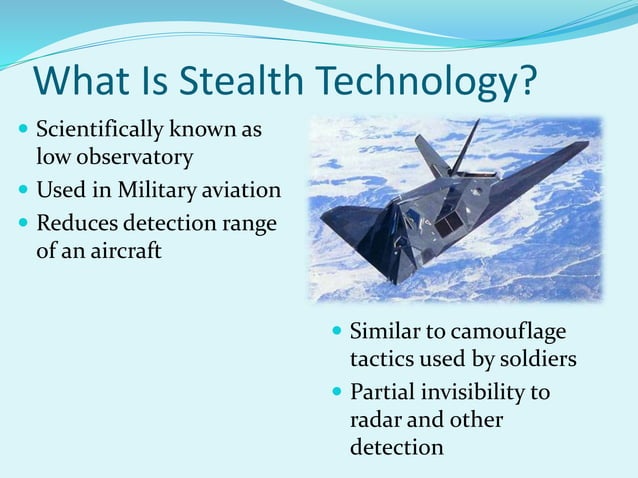 What Is Stealth Technology?

- Scientifically known as low observatory
- Used in Military aviation
- Reduces detection range of an aircraft

- Similar to camouflage tactics used by soldiers
- Partial invisibility to radar and other detection